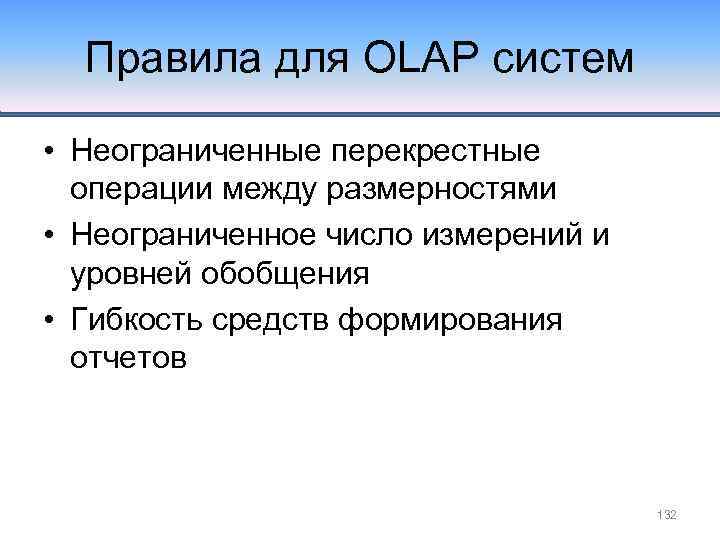 Правила для OLAP систем

• Неограниченные перекрестные операции между размерностями
• Неограниченное число измерений и уровней обобщения
• Гибкость средств формирования отчетов

132